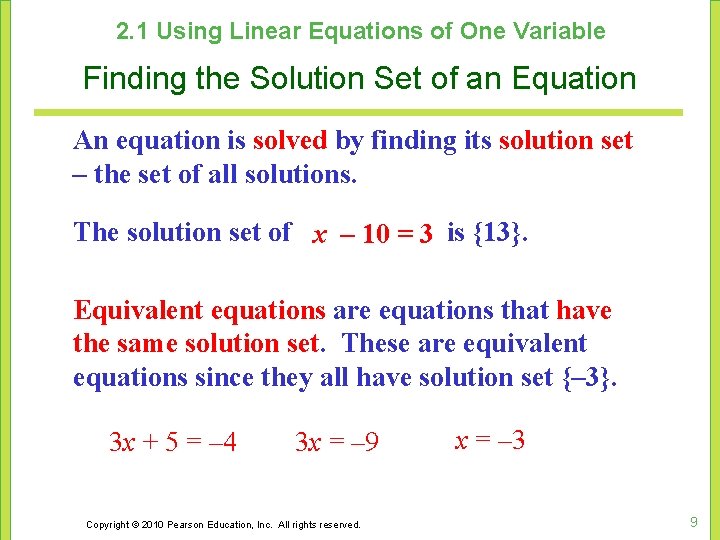 2.1 Using Linear Equations of One Variable

Finding the Solution Set of an Equation

An equation is solved by finding its solution set – the set of all solutions.

The solution set of $x - 10 = 3$ is {13}.

Equivalent equations are equations that have the same solution set. These are equivalent equations since they all have solution set {–3}.

$3x + 5 = -4$ $3x = -9$ $x = -3$

Copyright © 2010 Pearson Education, Inc. All rights reserved.

9